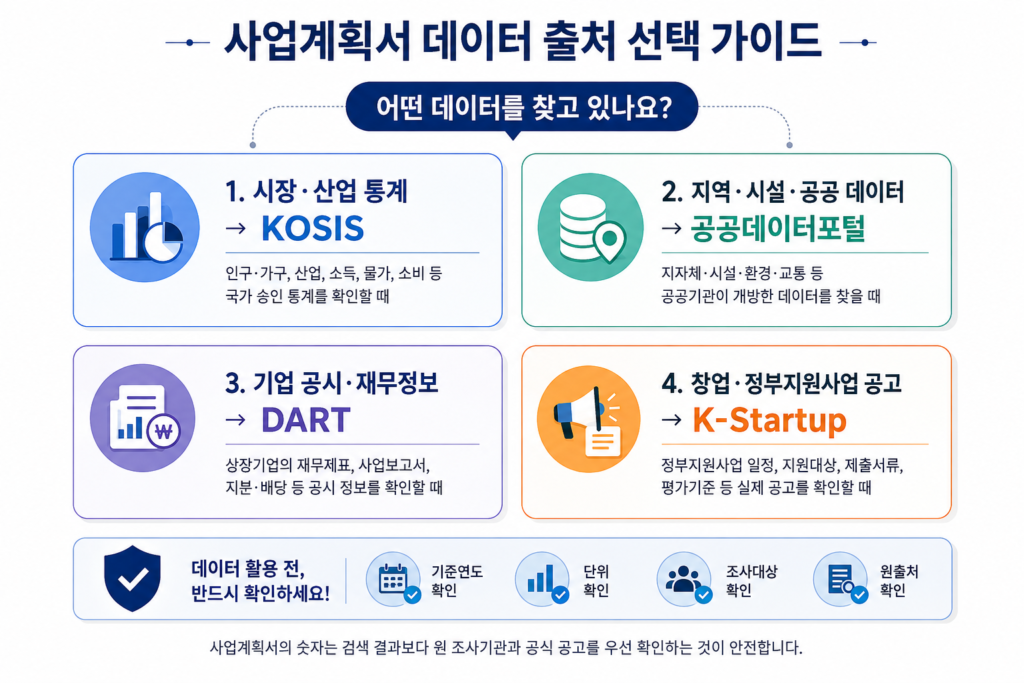 사업계획서 데이터 출처 선택 가이드

어떤 데이터를 찾고 있나요?

1. 시장·산업 통계
→ KOSIS
인구·가구, 산업, 소득, 물가, 소비 등 국가 승인 통계를 확인할 때

2. 지역·시설·공공 데이터
→ 공공데이터포털
지자체·시설·환경·교통 등 공공기관이 개방한 데이터를 찾을 때

3. 기업 공시·재무정보
→ DART
상장기업의 재무제표, 사업보고서, 지분·배당 등 공시 정보를 확인할 때

4. 창업·정부지원사업 공고
→ K-Startup
정부지원사업 일정, 지원대상, 제출서류, 평가기준 등 실제 공고를 확인할 때

데이터 활용 전, 반드시 확인하세요!

기준연도 확인

단위 확인

조사대상 확인

원출처 확인

사업계획서의 숫자는 검색 결과보다 원 조사기관과 공식 공고를 우선 확인하는 것이 안전합니다.